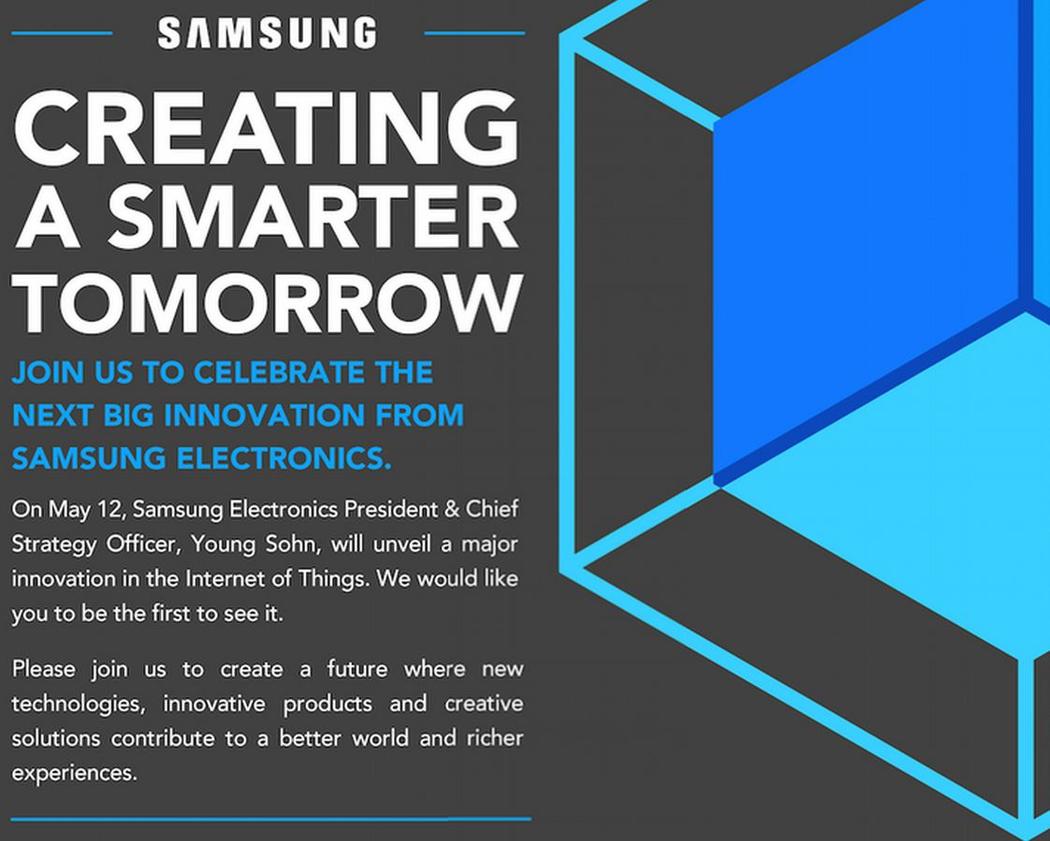 SAMSUNG

CREATING A SMARTER TOMORROW

JOIN US TO CELEBRATE THE NEXT BIG INNOVATION FROM SAMSUNG ELECTRONICS.

On May 12, Samsung Electronics President & Chief Strategy Officer, Young Sohn, will unveil a major innovation in the Internet of Things. We would like you to be the first to see it.

Please join us to create a future where new technologies, innovative products and creative solutions contribute to a better world and richer experiences.